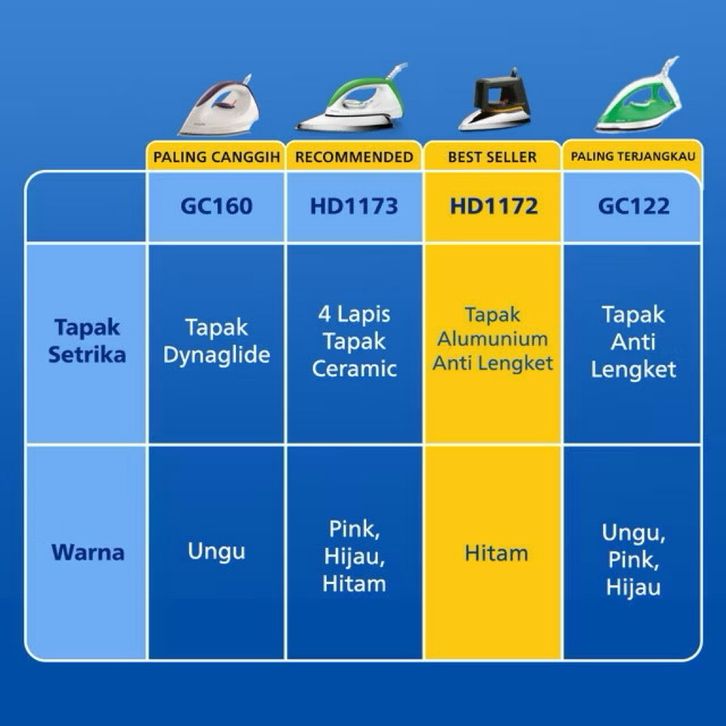 | | PALING CANGGIH | RECOMMENDED | BEST SELLER | PALING TERJANGKAU |
|---|---|---|---|---|
| | GC160 | HD1173 | HD1172 | GC122 |
| Tapak Setrika | Tapak Dynaglide | 4 Lapis Tapak Ceramic | Tapak Alumunium Anti Lengket | Tapak Anti Lengket |
| Warna | Ungu | Pink, Hijau, Hitam | Hitam | Ungu, Pink, Hijau |